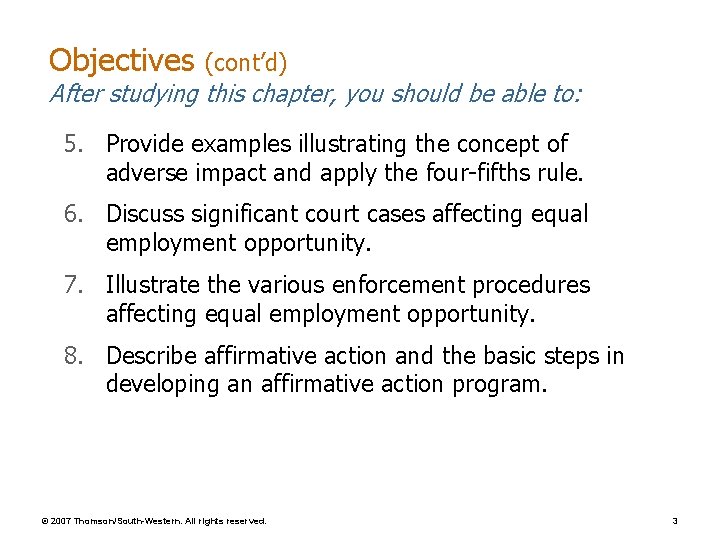 Objectives (cont'd)
After studying this chapter, you should be able to:

5. Provide examples illustrating the concept of adverse impact and apply the four-fifths rule.

6. Discuss significant court cases affecting equal employment opportunity.

7. Illustrate the various enforcement procedures affecting equal employment opportunity.

8. Describe affirmative action and the basic steps in developing an affirmative action program.

© 2007 Thomson/South-Western. All rights reserved.

3